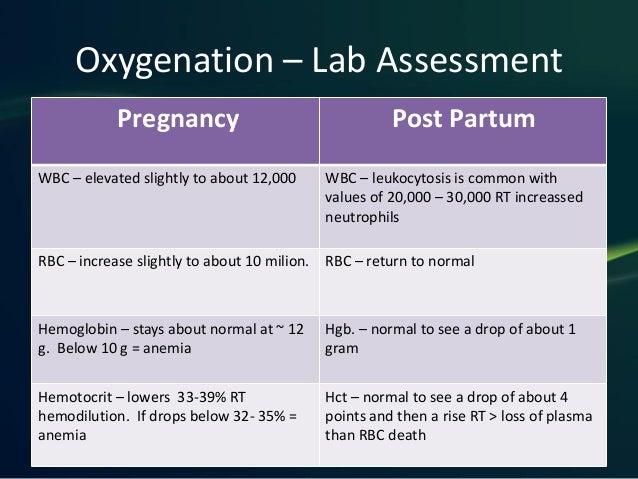 Oxygenation – Lab Assessment

| Pregnancy | Post Partum |
|---|---|
| WBC – elevated slightly to about 12,000 | WBC – leukocytosis is common with values of 20,000 – 30,000 RT increassed neutrophils |
| RBC – increase slightly to about 10 milion. | RBC – return to normal |
| Hemoglobin – stays about normal at ~ 12 g. Below 10 g = anemia | Hgb. – normal to see a drop of about 1 gram |
| Hemotocrit – lowers 33-39% RT hemodilution. If drops below 32- 35% = anemia | Hct – normal to see a drop of about 4 points and then a rise RT > loss of plasma than RBC death |